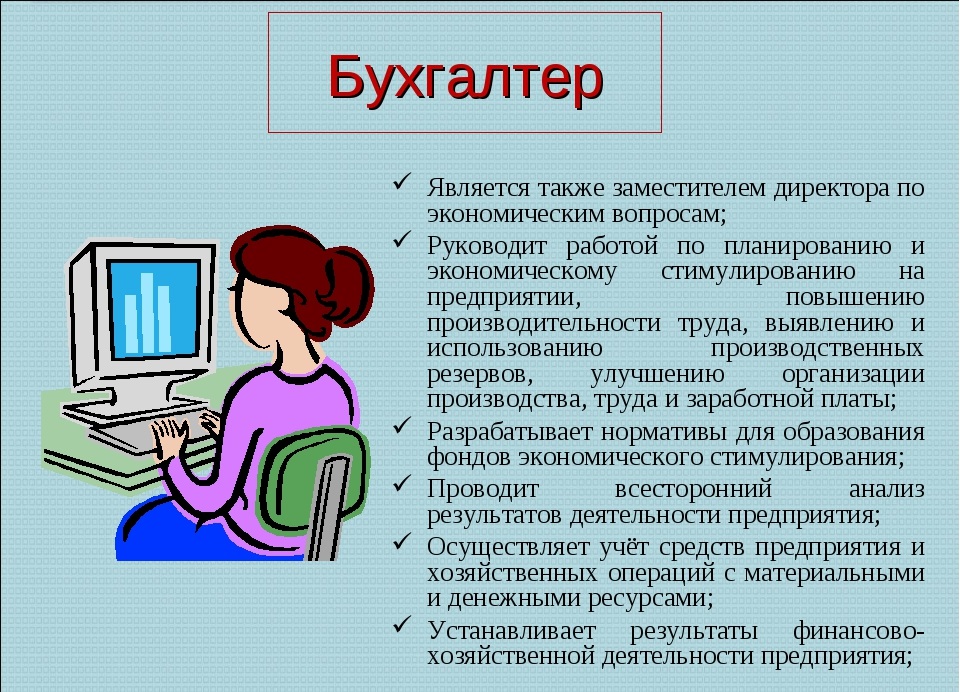 Бухгалтер

✓ Является также заместителем директора по экономическим вопросам;
✓ Руководит работой по планированию и экономическому стимулированию на предприятии, повышению производительности труда, выявлению и использованию производственных резервов, улучшению организации производства, труда и заработной платы;
✓ Разрабатывает нормативы для образования фондов экономического стимулирования;
✓ Проводит всесторонний анализ результатов деятельности предприятия;
✓ Осуществляет учёт средств предприятия и хозяйственных операций с материальными и денежными ресурсами;
✓ Устанавливает результаты финансово-хозяйственной деятельности предприятия;